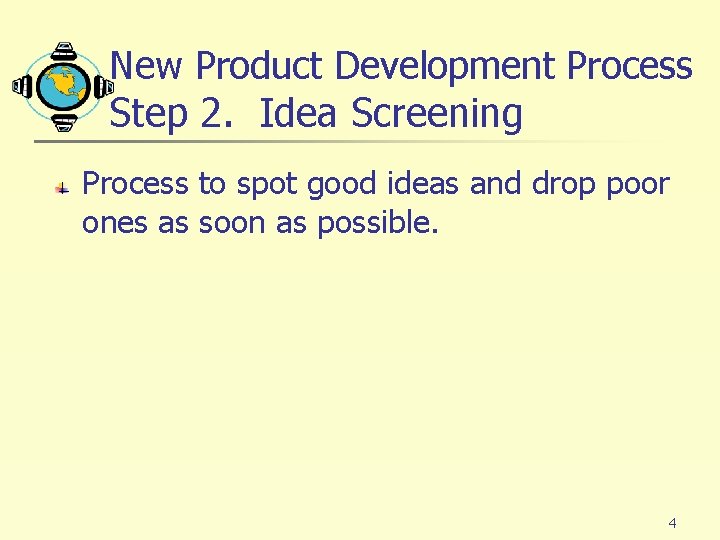 New Product Development Process
Step 2. Idea Screening

Process to spot good ideas and drop poor ones as soon as possible.

4